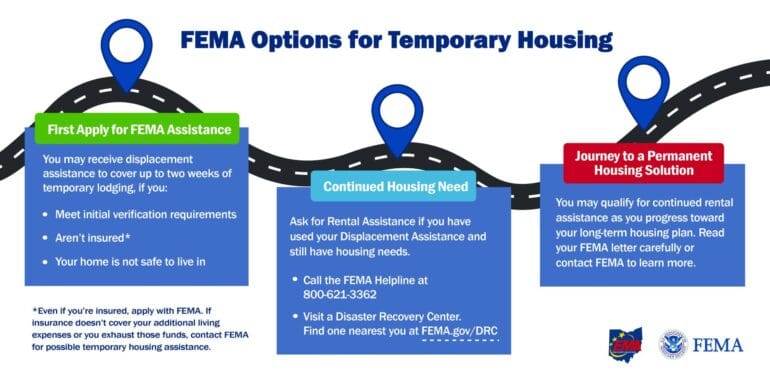 FEMA Options for Temporary Housing

First Apply for FEMA Assistance

You may receive displacement assistance to cover up to two weeks of temporary lodging, if you:

• Meet initial verification requirements
• Aren't insured*
• Your home is not safe to live in

*Even if you're insured, apply with FEMA. If insurance doesn't cover your additional living expenses or you exhaust those funds, contact FEMA for possible temporary housing assistance.

Continued Housing Need

Ask for Rental Assistance if you have used your Displacement Assistance and still have housing needs.

• Call the FEMA Helpline at 800-621-3362
• Visit a Disaster Recovery Center. Find one nearest you at FEMA.gov/DRC

Journey to a Permanent Housing Solution

You may qualify for continued rental assistance as you progress toward your long-term housing plan. Read your FEMA letter carefully or contact FEMA to learn more.

EMA

FEMA